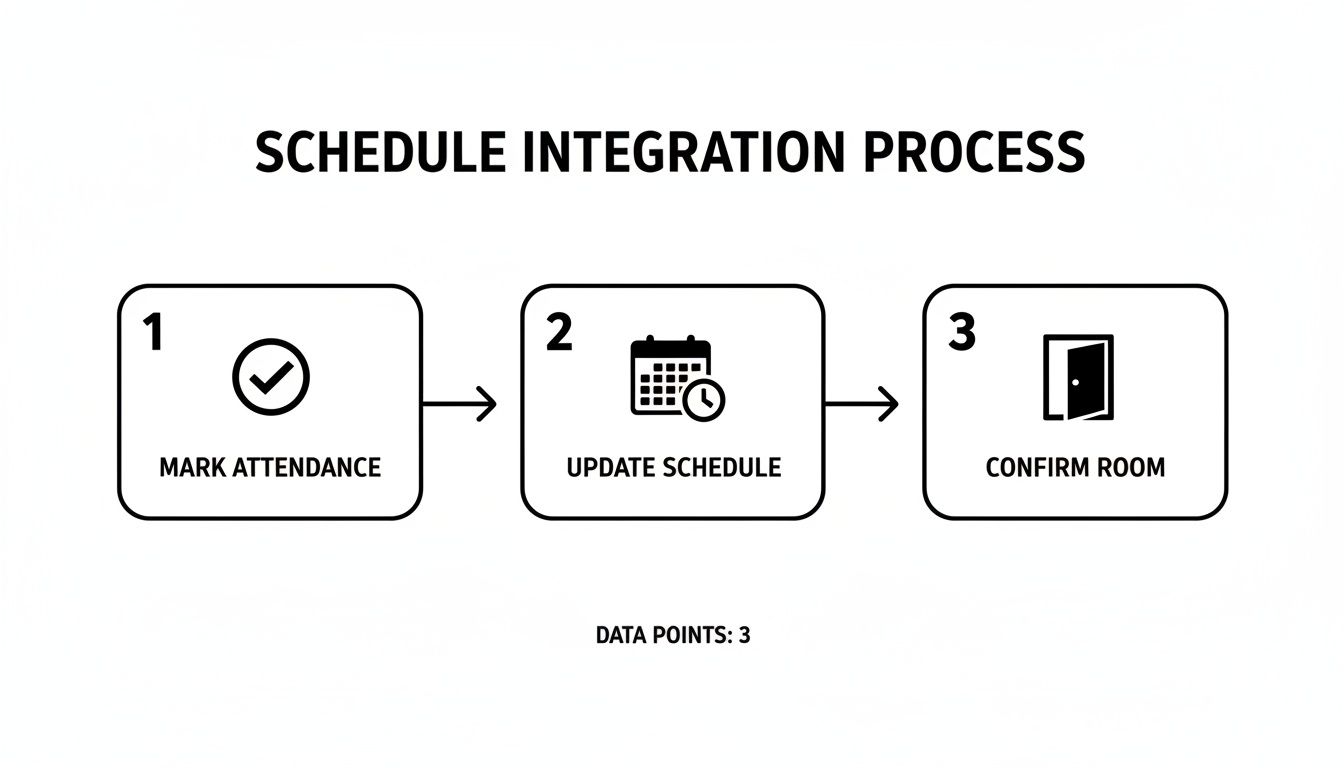 SCHEDULE INTEGRATION PROCESS

1
MARK ATTENDANCE

2
UPDATE SCHEDULE

3
CONFIRM ROOM

DATA POINTS: 3